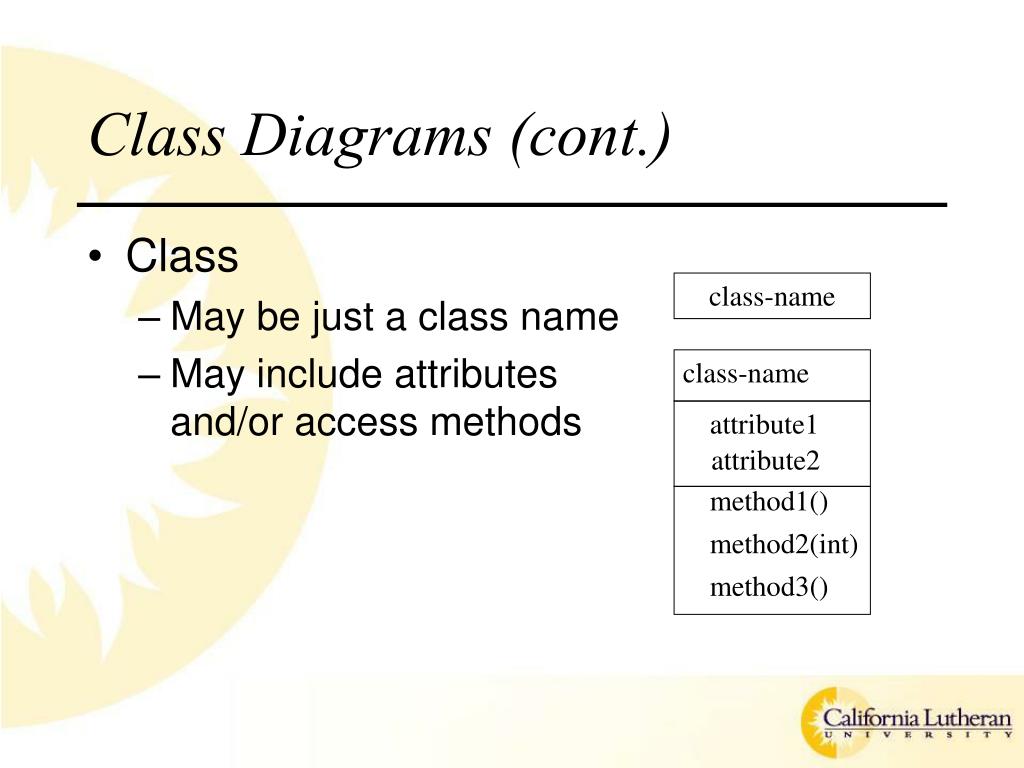 Class Diagrams (cont.)

• Class
– May be just a class name
– May include attributes and/or access methods

class-name

class-name

attribute1
attribute2

method1()
method2(int)
method3()

California Lutheran
UNIVERSITY